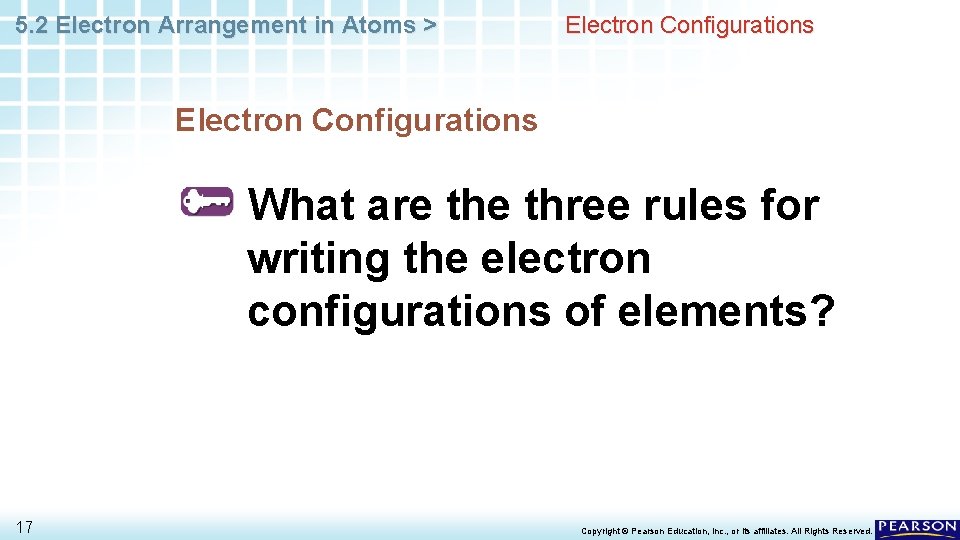 5.2 Electron Arrangement in Atoms >

Electron Configurations

Electron Configurations

What are the three rules for writing the electron configurations of elements?

17

Copyright © Pearson Education, Inc., or its affiliates. All Rights Reserved.

PEARSON